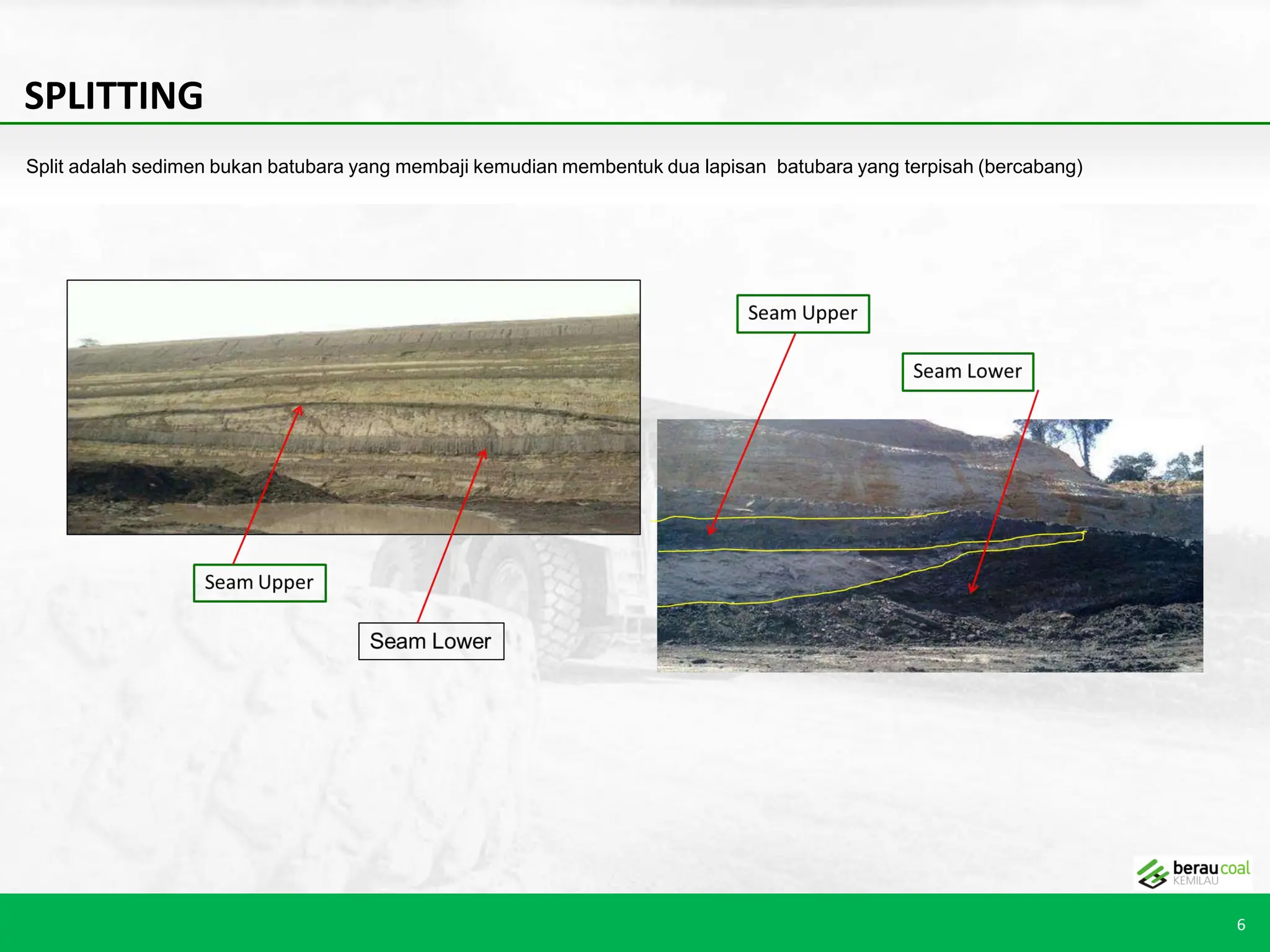 SPLITTING

Split adalah sedimen bukan batubara yang membaji kemudian membentuk dua lapisan batubara yang terpisah (bercabang)

Seam Upper

Seam Lower

Seam Upper

Seam Lower

berau coal
KEMILAU

6